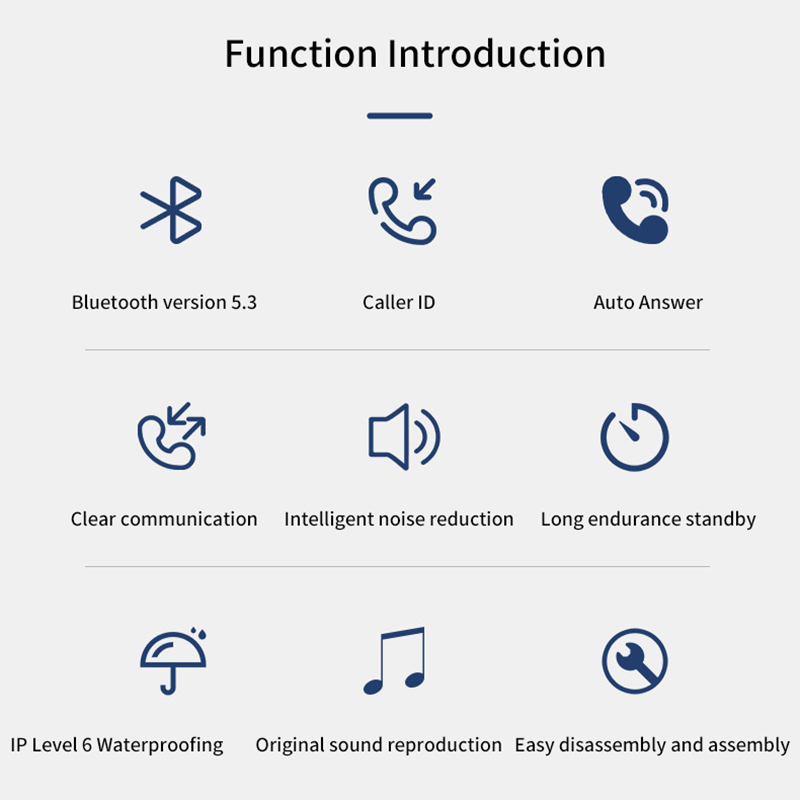 Function Introduction

Bluetooth version 5.3

Caller ID

Auto Answer

Clear communication

Intelligent noise reduction

Long endurance standby

IP Level 6 Waterproofing

Original sound reproduction

Easy disassembly and assembly